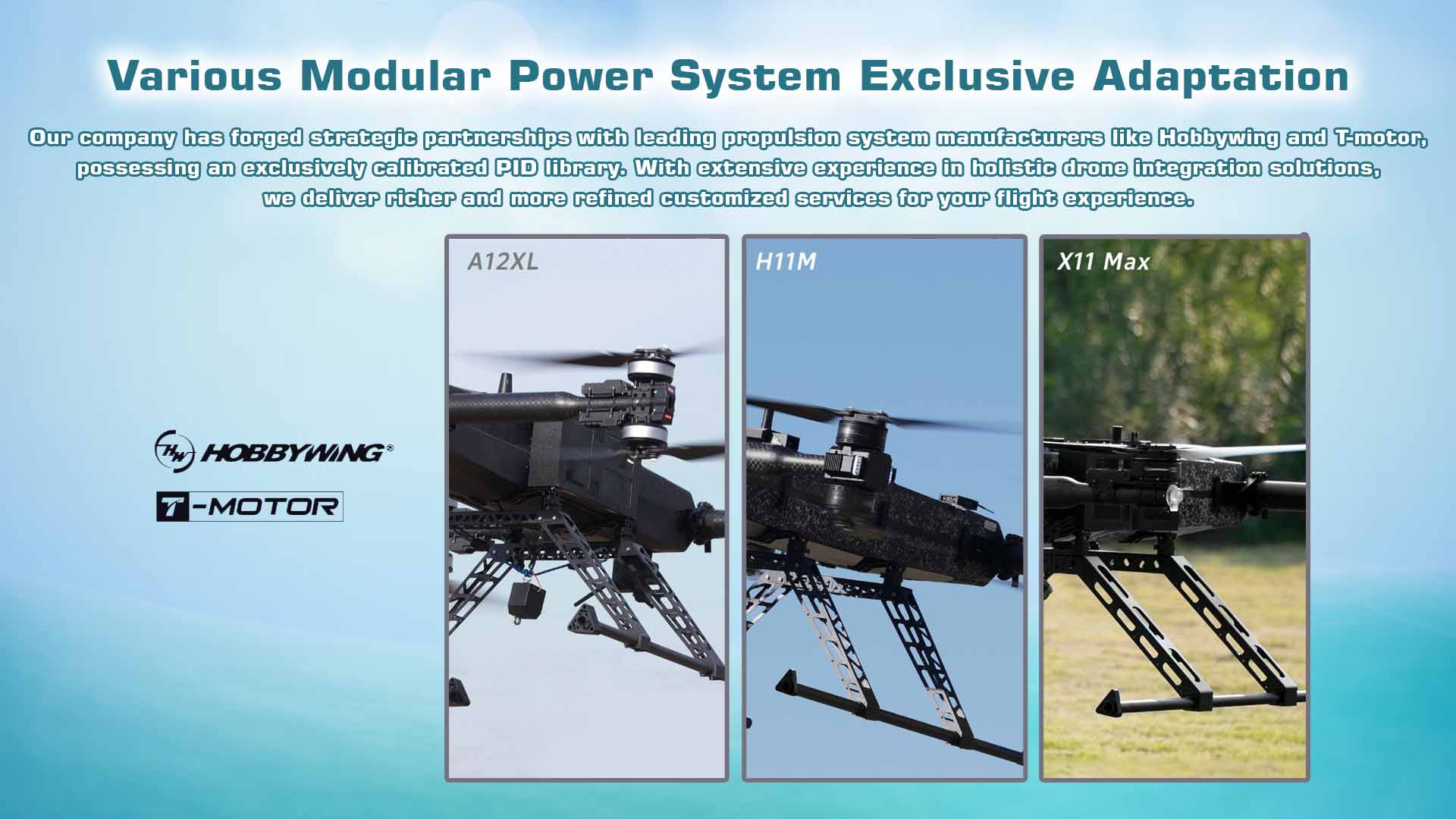 Various Modular Power System Exclusive Adaptation

Our company has forged strategic partnerships with leading propulsion system manufacturers like Hobbywing and T-motor, possessing an exclusively calibrated PID library. With extensive experience in holistic drone integration solutions, we deliver richer and more refined customized services for your flight experience.

HW HOBBYWING®

T-MOTOR

A12XL

H11M

X11 Max